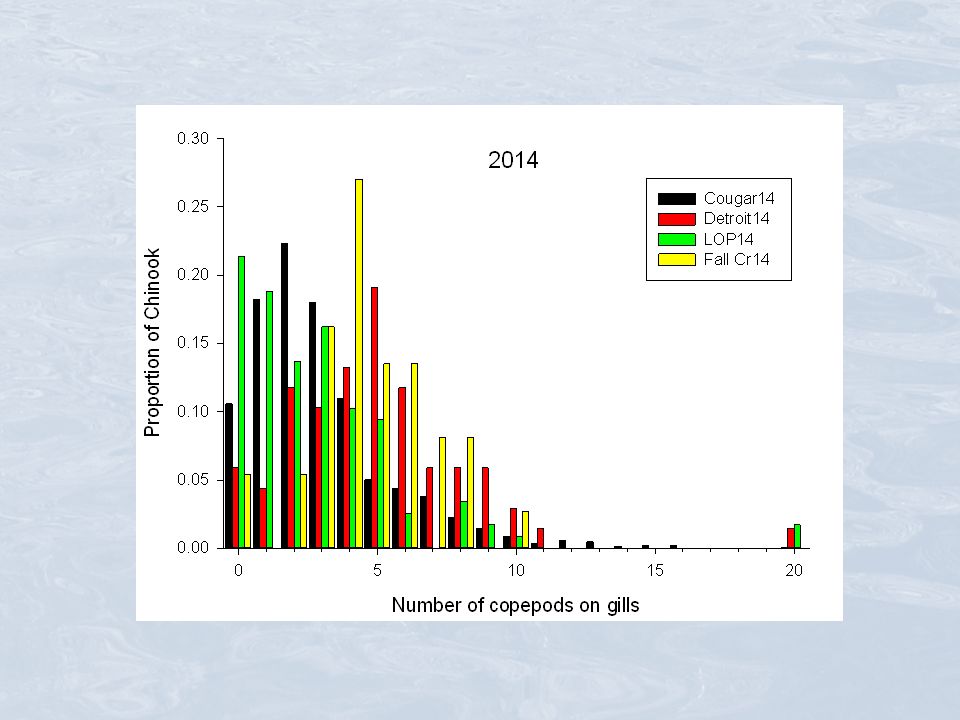 2014

Cougar14
Detroit14
LOP14
Fall Cr14

Proportion of Chinook

0.30
0.25
0.20
0.15
0.10
0.05
0.00

0
5
10
15
20

Number of copepods on gills